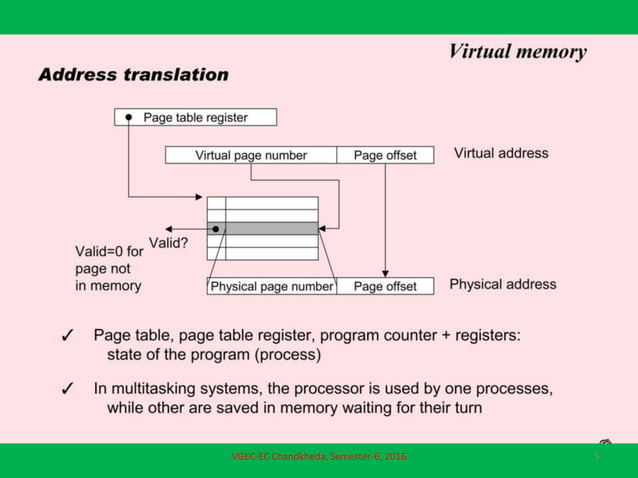 Virtual memory

Address translation

Page table register

Virtual page number | Page offset

Virtual address

Valid?

Valid=0 for page not in memory

Physical page number | Page offset

Physical address

✓ Page table, page table register, program counter + registers: state of the program (process)

✓ In multitasking systems, the processor is used by one processes, while other are saved in memory waiting for their turn

VGEC-EC Chandkheda, Semester-6, 2016

5